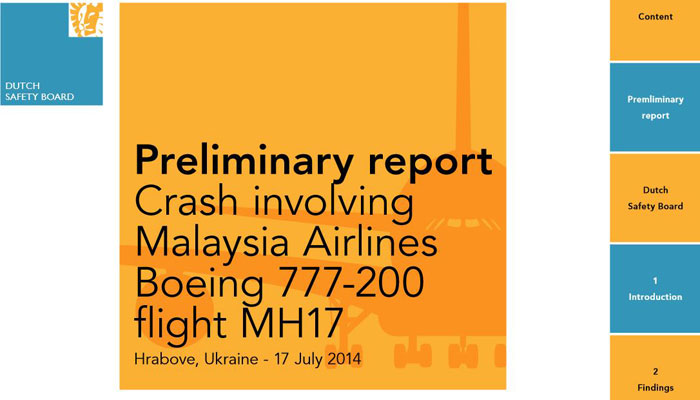 DUTCH
SAFETY BOARD

Preliminary report
Crash involving
Malaysia Airlines
Boeing 777-200
flight MH17
Hrabove, Ukraine - 17 July 2014

Content

Premliminary report

Dutch
Safety Board

1
Introduction

2
Findings